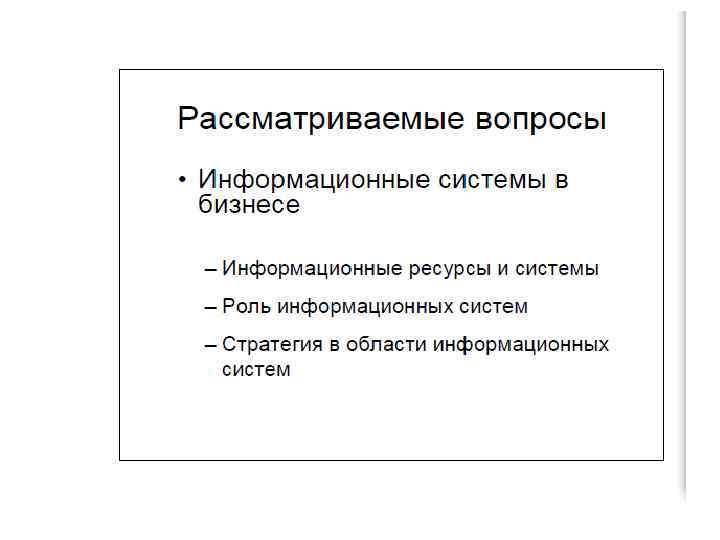 Рассматриваемые вопросы

• Информационные системы в бизнесе

– Информационные ресурсы и системы

– Роль информационных систем

– Стратегия в области информационных систем